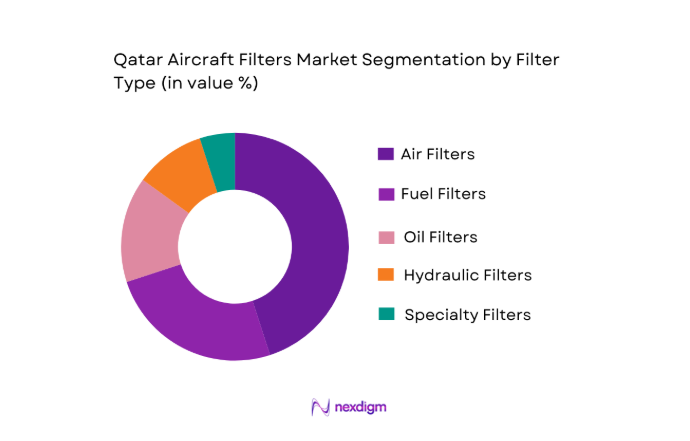 Qatar Aircraft Filters Market Segmentation by Filter Type (in value %)

Air Filters
Fuel Filters
Oil Filters
Hydraulic Filters
Specialty Filters

nexdigm